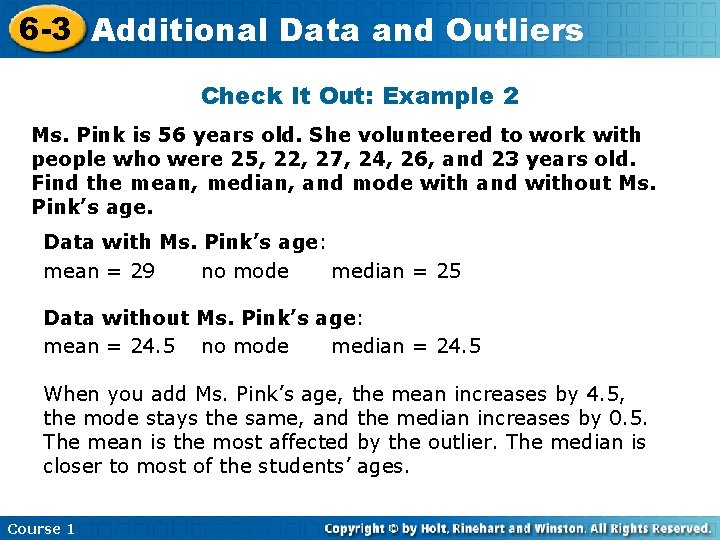 6-3 Additional Data and Outliers

Check It Out: Example 2

Ms. Pink is 56 years old. She volunteered to work with people who were 25, 22, 27, 24, 26, and 23 years old. Find the mean, median, and mode with and without Ms. Pink's age.

Data with Ms. Pink's age:

mean = 29 no mode median = 25

Data without Ms. Pink's age:

mean = 24.5 no mode median = 24.5

When you add Ms. Pink's age, the mean increases by 4.5, the mode stays the same, and the median increases by 0.5. The mean is the most affected by the outlier. The median is closer to most of the students' ages.

Course 1

Copyright © by Holt, Rinehart and Winston. All Rights Reserved.